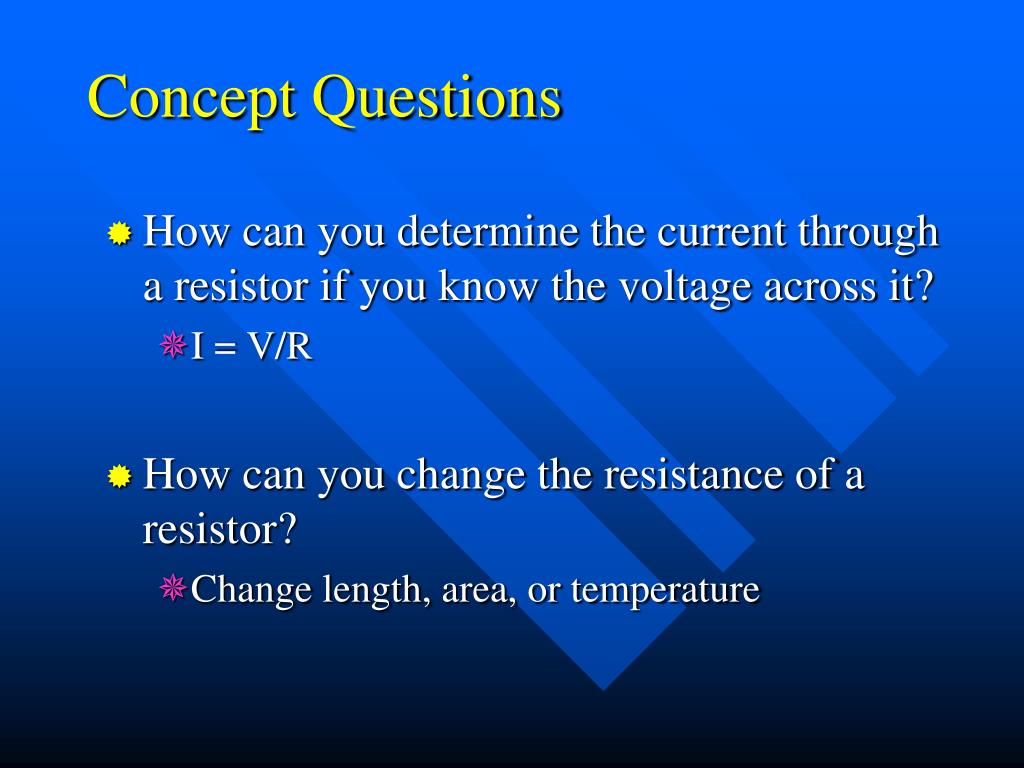 Concept Questions

How can you determine the current through a resistor if you know the voltage across it?

$I = V/R$

How can you change the resistance of a resistor?

Change length, area, or temperature